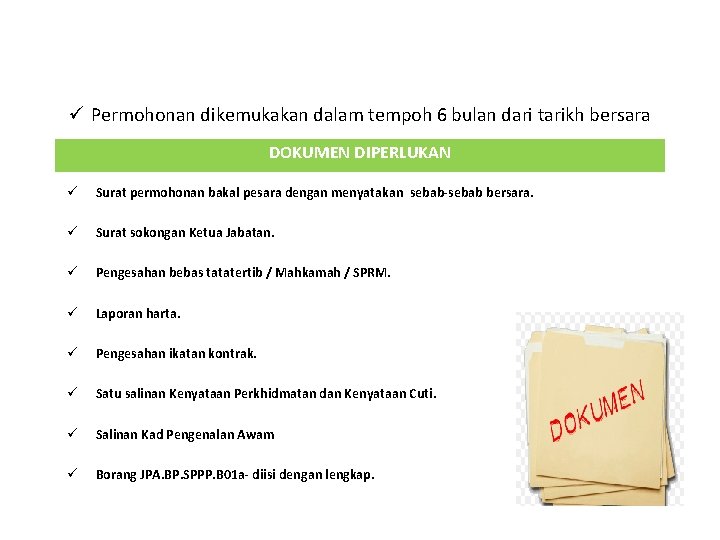 ✓ Permohonan dikemukakan dalam tempoh 6 bulan dari tarikh bersara

DOKUMEN DIPERLUKAN

✓ Surat permohonan bakal pesara dengan menyatakan sebab-sebab bersara.

✓ Surat sokongan Ketua Jabatan.

✓ Pengesahan bebas tatatertib / Mahkamah / SPRM.

✓ Laporan harta.

✓ Pengesahan ikatan kontrak.

✓ Satu salinan Kenyataan Perkhidmatan dan Kenyataan Cuti.

✓ Salinan Kad Pengenalan Awam

✓ Borang JPA.BP.SPPP.B01a- diisi dengan lengkap.

DOKUMEN